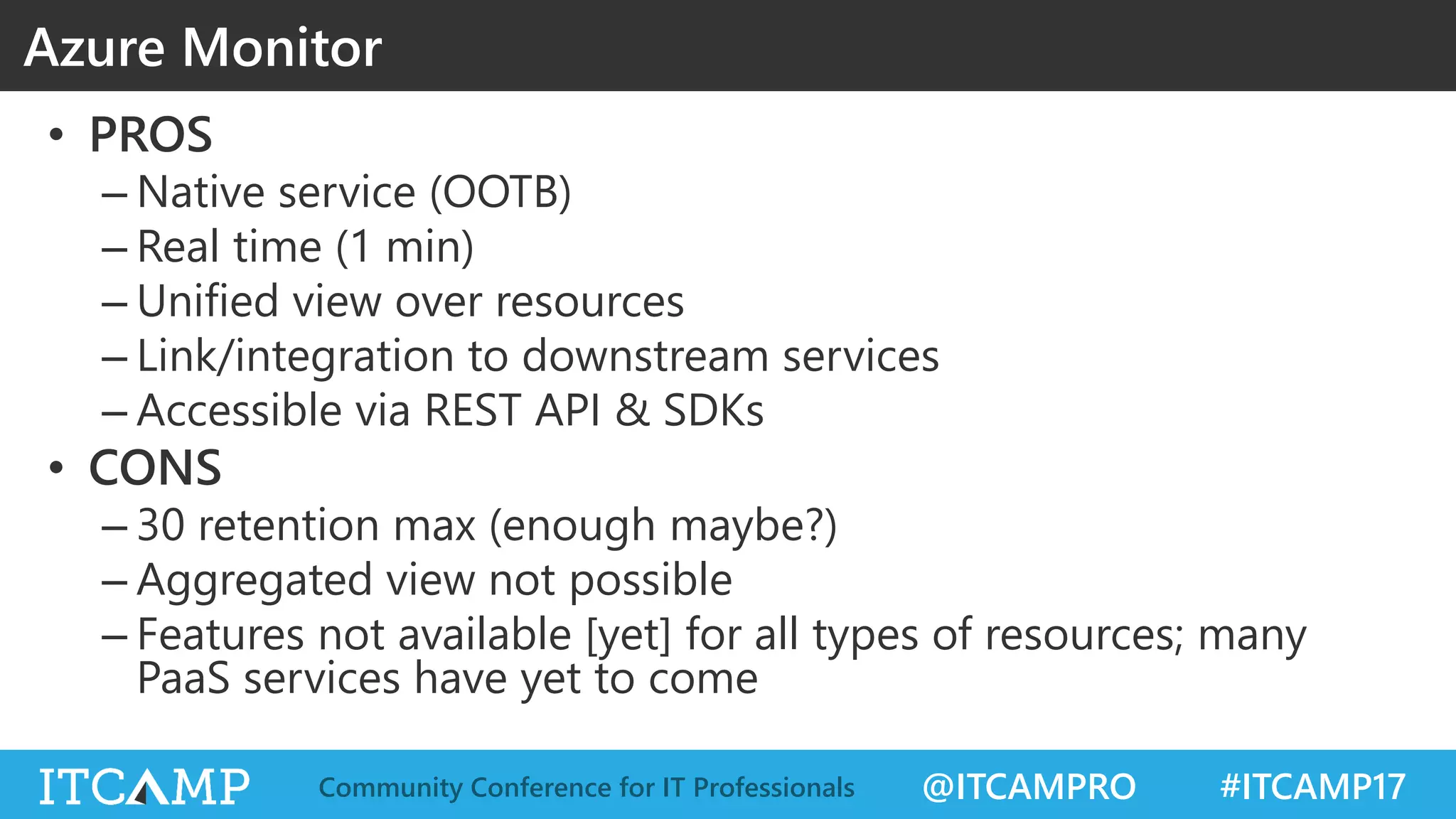 Azure Monitor

• PROS
– Native service (OOTB)
– Real time (1 min)
– Unified view over resources
– Link/integration to downstream services
– Accessible via REST API & SDKs
• CONS
– 30 retention max (enough maybe?)
– Aggregated view not possible
– Features not available [yet] for all types of resources; many PaaS services have yet to come

ITCAMP Community Conference for IT Professionals @ITCAMPRO #ITCAMP17